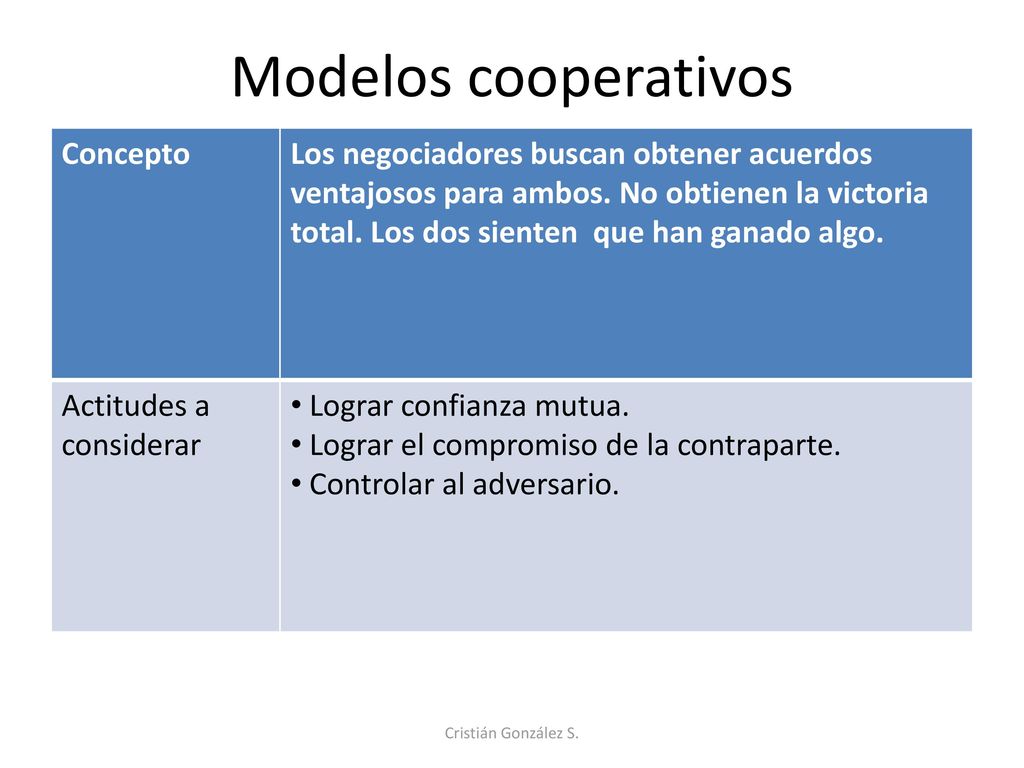 Modelos cooperativos

| Concepto | Los negociadores buscan obtener acuerdos ventajosos para ambos. No obtienen la victoria total. Los dos sienten  que han ganado algo. |
|---|---|
| Actitudes a considerar | • Lograr confianza mutua. • Lograr el compromiso de la contraparte. • Controlar al adversario. |

Cristián González S.